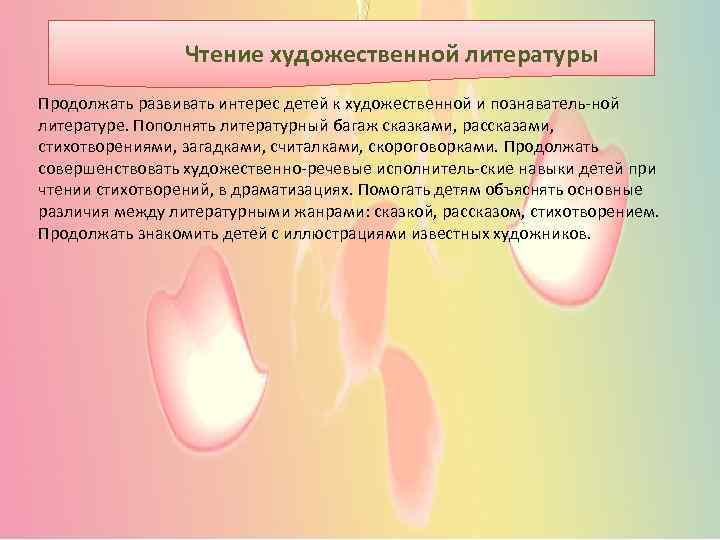 Чтение художественной литературы

Продолжать развивать интерес детей к художественной и познаватель-ной литературе. Пополнять литературный багаж сказками, рассказами, стихотворениями, загадками, считалками, скороговорками. Продолжать совершенствовать художественно-речевые исполнитель-ские навыки детей при чтении стихотворений, в драматизациях. Помогать детям объяснять основные различия между литературными жанрами: сказкой, рассказом, стихотворением. Продолжать знакомить детей с иллюстрациями известных художников.